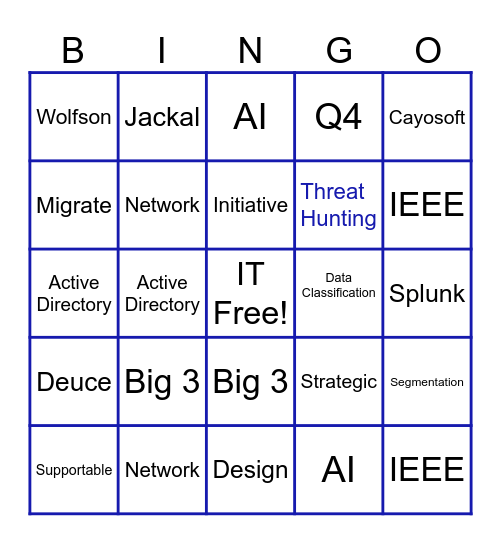 | B | I | N | G | O |
|---|---|---|---|---|
| Wolfson | Jackal | AI | Q4 | Cayosoft |
| Migrate | Network | Initiative | Threat Hunting | IEEE |
| Active Directory | Active Directory | IT Free! | Data Classification | Splunk |
| Deuce | Big 3 | Big 3 | Strategic | Segmentation |
| Supportable | Network | Design | AI | IEEE |